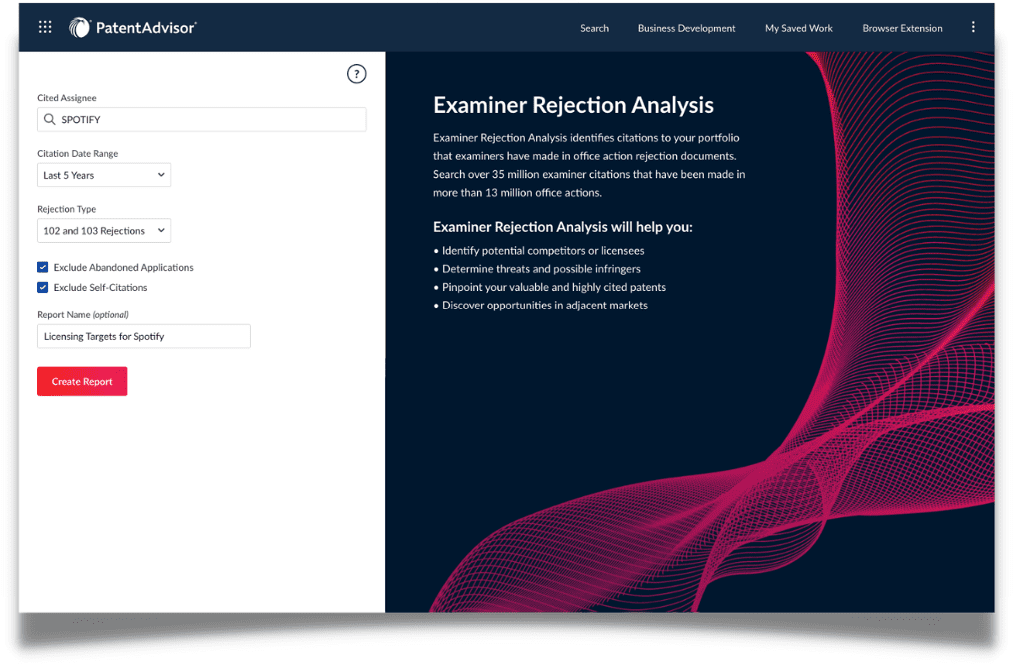 PatentAdvisor®

Search Business Development My Saved Work Browser Extension

?

Cited Assignee

SPOTIFY

Citation Date Range

Last 5 Years

Rejection Type

102 and 103 Rejections

Exclude Abandoned Applications

Exclude Self-Citations

Report Name (optional)

Licensing Targets for Spotify

Create Report

Examiner Rejection Analysis

Examiner Rejection Analysis identifies citations to your portfolio that examiners have made in office action rejection documents. Search over 35 million examiner citations that have been made in more than 13 million office actions.

Examiner Rejection Analysis will help you:

• Identify potential competitors or licensees
• Determine threats and possible infringers
• Pinpoint your valuable and highly cited patents
• Discover opportunities in adjacent markets